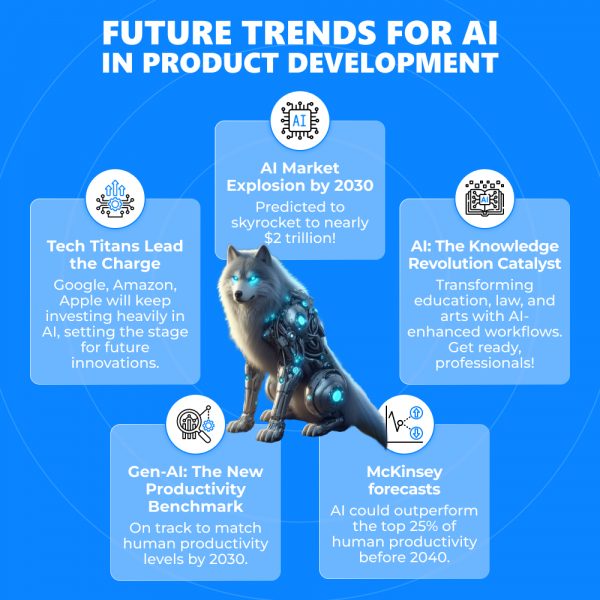 FUTURE TRENDS FOR AI IN PRODUCT DEVELOPMENT

AI

AI Market Explosion by 2030

Predicted to skyrocket to nearly $2 trillion!

Tech Titans Lead the Charge

Google, Amazon, Apple will keep investing heavily in AI, setting the stage for future innovations.

AI

AI: The Knowledge Revolution Catalyst

Transforming education, law, and arts with AI-enhanced workflows. Get ready, professionals!

Gen-AI: The New Productivity Benchmark

On track to match human productivity levels by 2030.

McKinsey forecasts

AI could outperform the top 25% of human productivity before 2040.